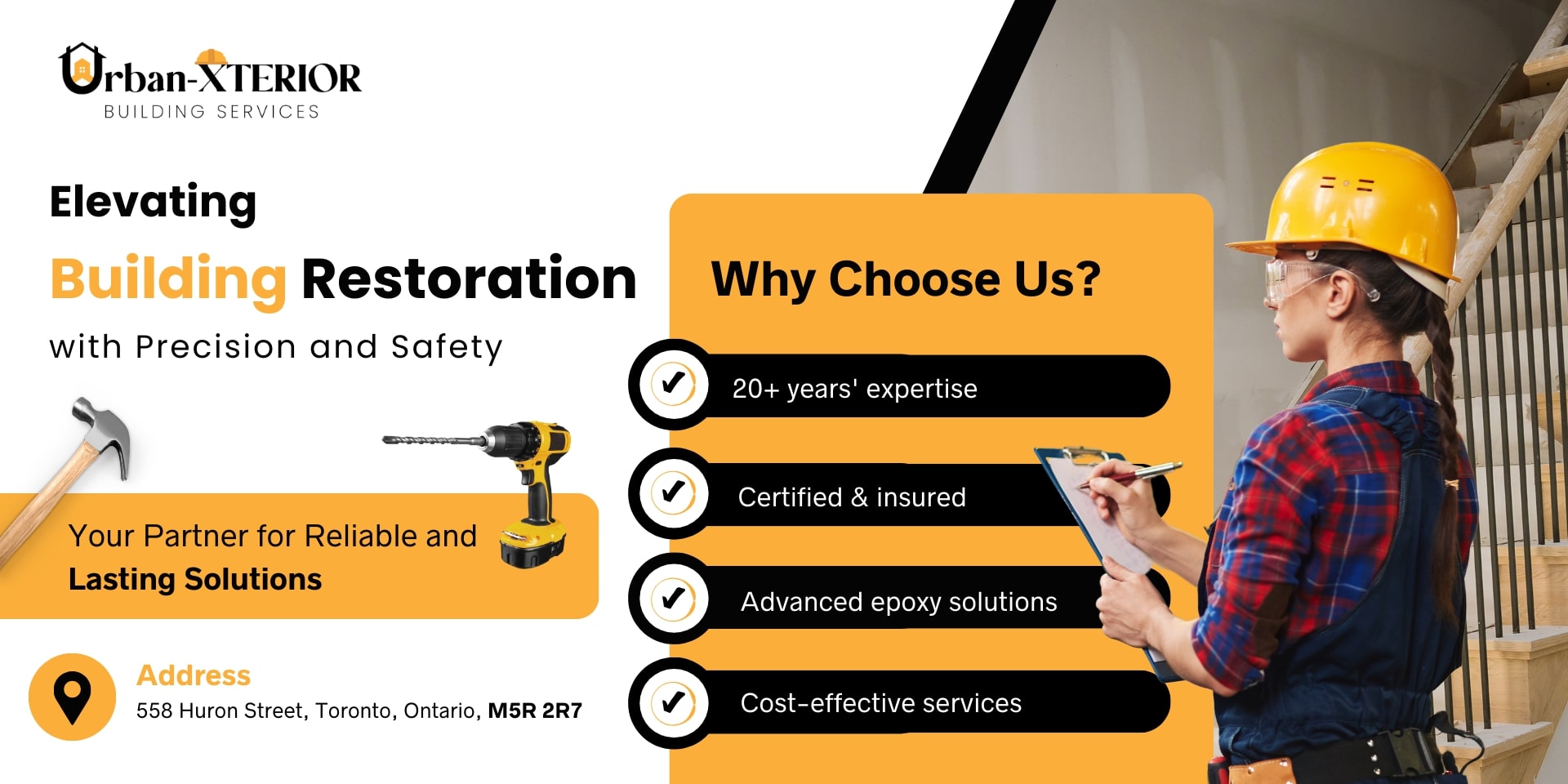 Urban-XTERIOR
BUILDING SERVICES

Elevating
Building Restoration
with Precision and Safety

Your Partner for Reliable and Lasting Solutions

Address
558 Huron Street, Toronto, Ontario, M5R 2R7

Why Choose Us?

20+ years' expertise

Certified & insured

Advanced epoxy solutions

Cost-effective services